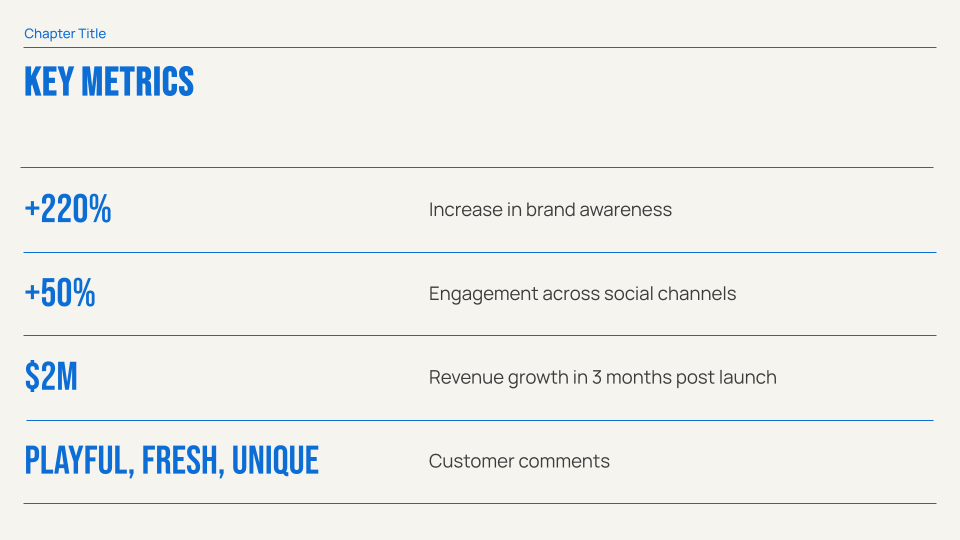 Chapter Title

KEY METRICS

| | |
|---|---|
| +220% | Increase in brand awareness |
| +50% | Engagement across social channels |
| $2M | Revenue growth in 3 months post launch |
| PLAYFUL, FRESH, UNIQUE | Customer comments |